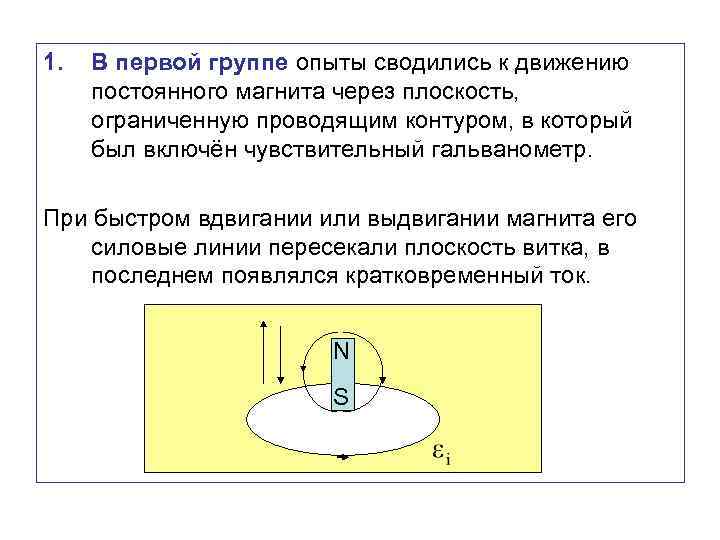 1. В первой группе опыты сводились к движению постоянного магнита через плоскость, ограниченную проводящим контуром, в который был включён чувствительный гальванометр.

При быстром вдвигании или выдвигании магнита его силовые линии пересекали плоскость витка, в последнем появлялся кратковременный ток.

N

S

$\varepsilon_i$